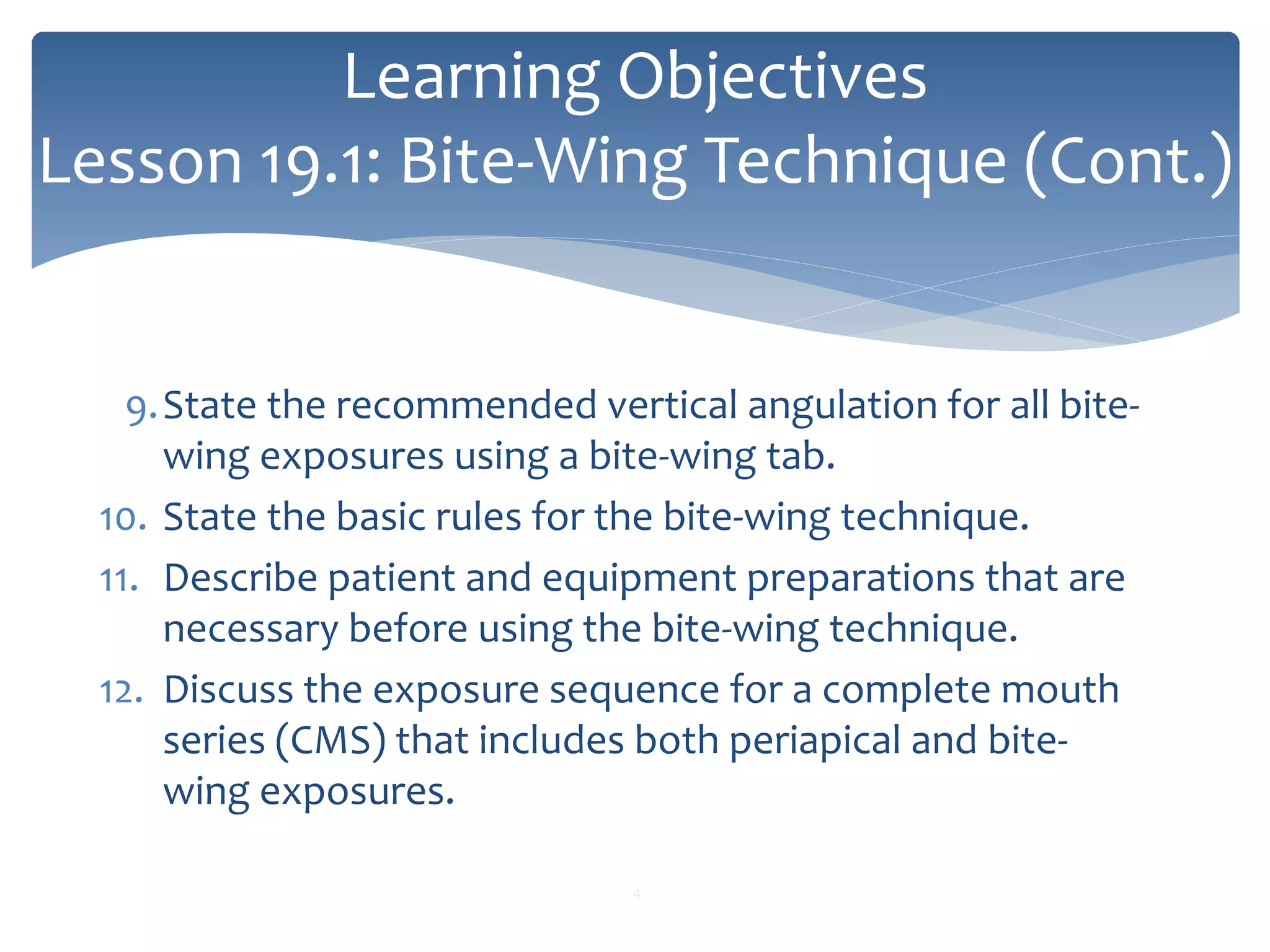 Learning Objectives
Lesson 19.1: Bite-Wing Technique (Cont.)

9. State the recommended vertical angulation for all bite-wing exposures using a bite-wing tab.
10. State the basic rules for the bite-wing technique.
11. Describe patient and equipment preparations that are necessary before using the bite-wing technique.
12. Discuss the exposure sequence for a complete mouth series (CMS) that includes both periapical and bite-wing exposures.

4